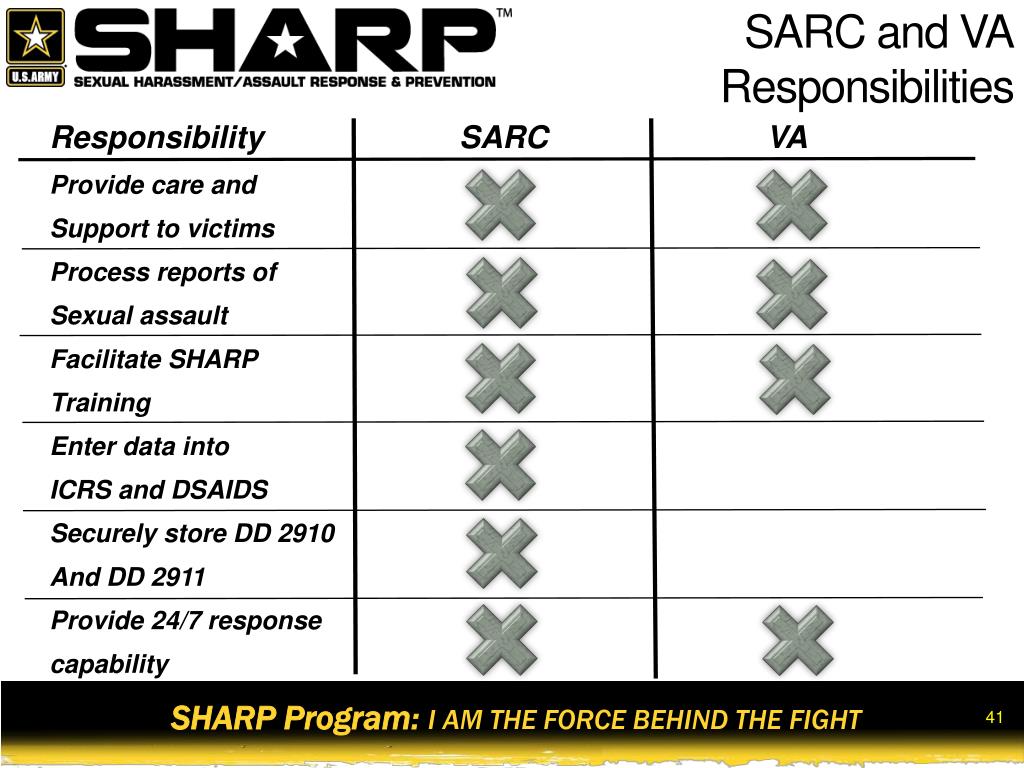 U.S.ARMY

SHARP™
SEXUAL HARASSMENT/ASSAULT RESPONSE & PREVENTION

SARC and VA Responsibilities

| Responsibility | SARC | VA |
|---|---|---|
| Provide care and Support to victims | X | X |
| Process reports of Sexual assault | X | X |
| Facilitate SHARP Training | X | X |
| Enter data into ICRS and DSAIDS | X | |
| Securely store DD 2910 And DD 2911 | X | |
| Provide 24/7 response capability | X | X |

SHARP Program: I AM THE FORCE BEHIND THE FIGHT

41